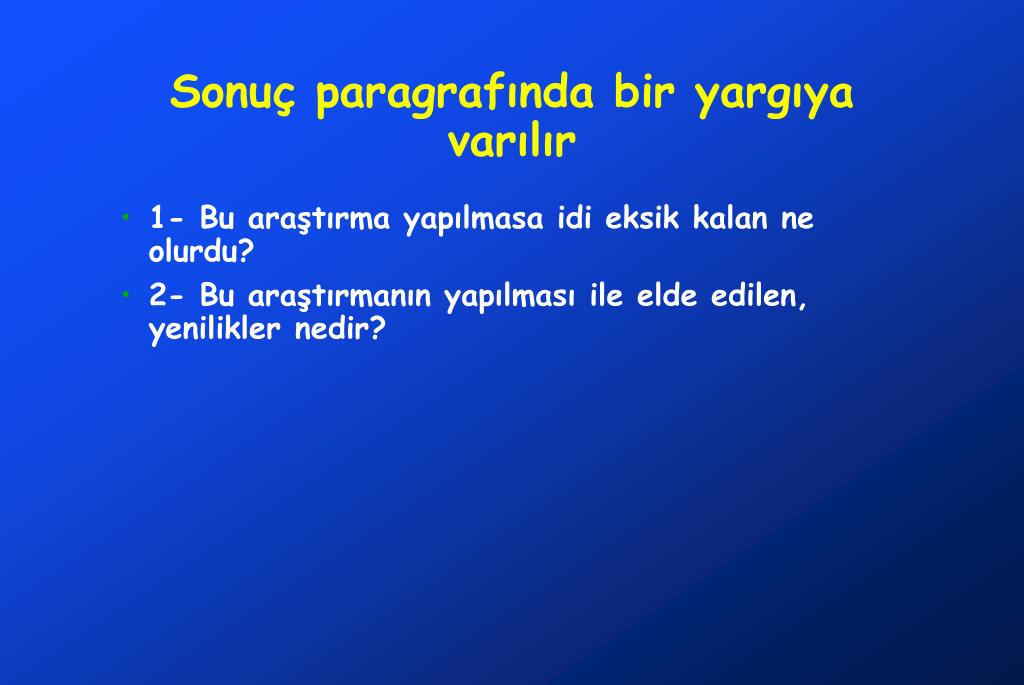 Sonuç paragrafında bir yargıya varılır

• 1- Bu araştırma yapılmasa idi eksik kalan ne olurdu?
• 2- Bu araştırmanın yapılması ile elde edilen, yenilikler nedir?